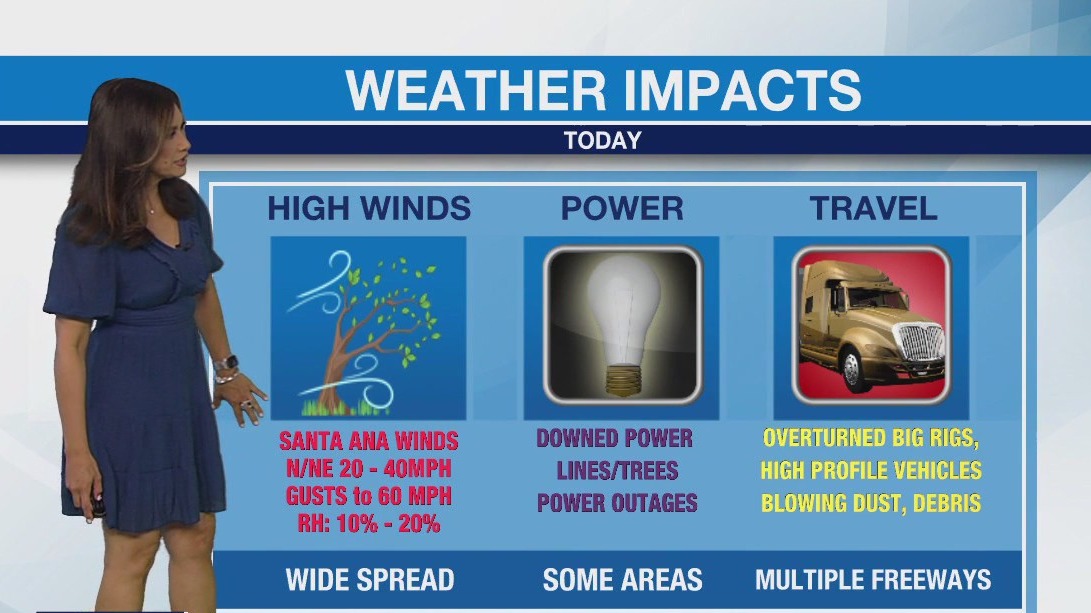 WEATHER IMPACTS
TODAY

HIGH WINDS
SANTA ANA WINDS
N/NE 20 - 40MPH
GUSTS to 60 MPH
RH: 10% - 20%
WIDE SPREAD

POWER
DOWNED POWER
LINES/TREES
POWER OUTAGES
SOME AREAS

TRAVEL
OVERTURNED BIG RIGS,
HIGH PROFILE VEHICLES
BLOWING DUST, DEBRIS
MULTIPLE FREEWAYS